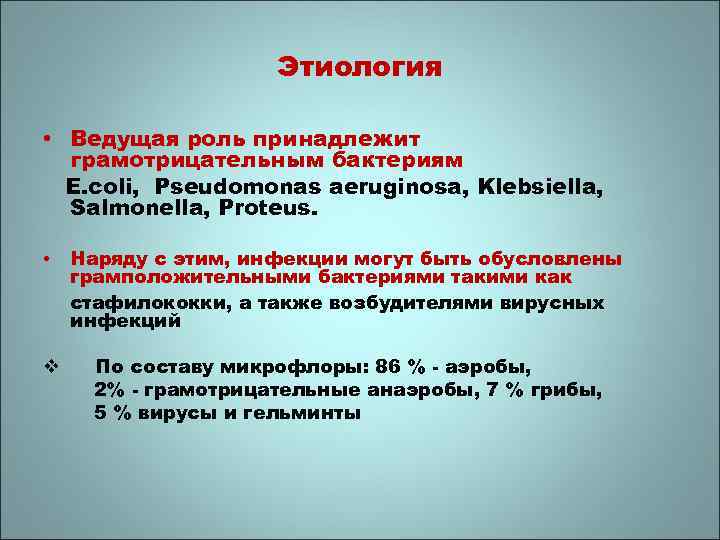 Этиология

• Ведущая роль принадлежит грамотрицательным бактериям
E.coli, Pseudomonas aeruginosa, Klebsiella, Salmonella, Proteus.

• Наряду с этим, инфекции могут быть обусловлены грамположительными бактериями такими как
стафилококки, а также возбудителями вирусных инфекций

❖ По составу микрофлоры: 86 % - аэробы, 2% - грамотрицательные анаэробы, 7 % грибы, 5 % вирусы и гельминты